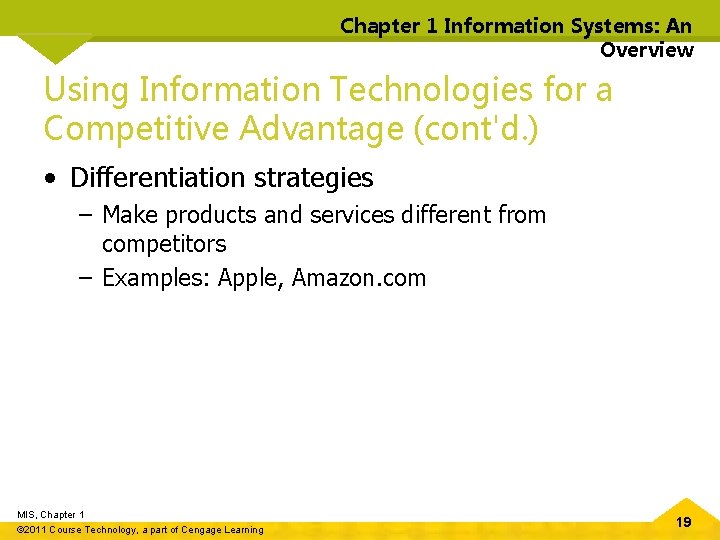 Chapter 1 Information Systems: An Overview

Using Information Technologies for a Competitive Advantage (cont'd.)

• Differentiation strategies
– Make products and services different from competitors
– Examples: Apple, Amazon.com

MIS, Chapter 1
©2011 Course Technology, a part of Cengage Learning

19